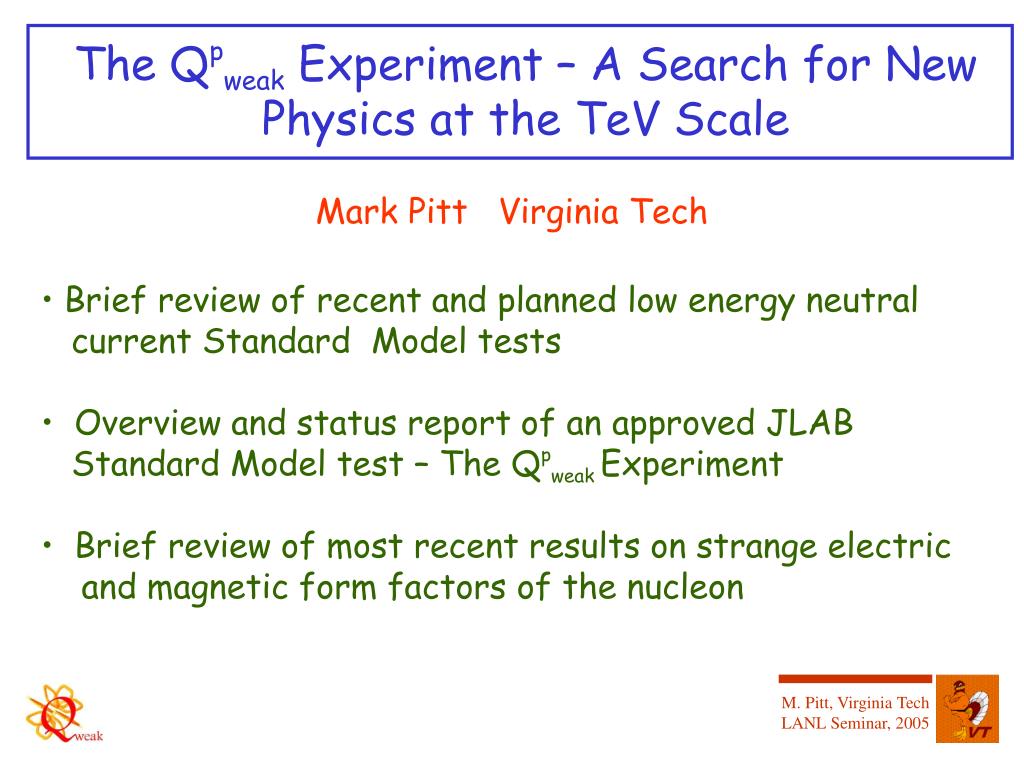 The $Q^p_{weak}$ Experiment – A Search for New Physics at the TeV Scale

Mark Pitt   Virginia Tech

• Brief review of recent and planned low energy neutral current Standard Model tests

• Overview and status report of an approved JLAB Standard Model test – The $Q^p_{weak}$ Experiment

• Brief review of most recent results on strange electric and magnetic form factors of the nucleon

Qweak

M. Pitt, Virginia Tech
LANL Seminar, 2005

VT